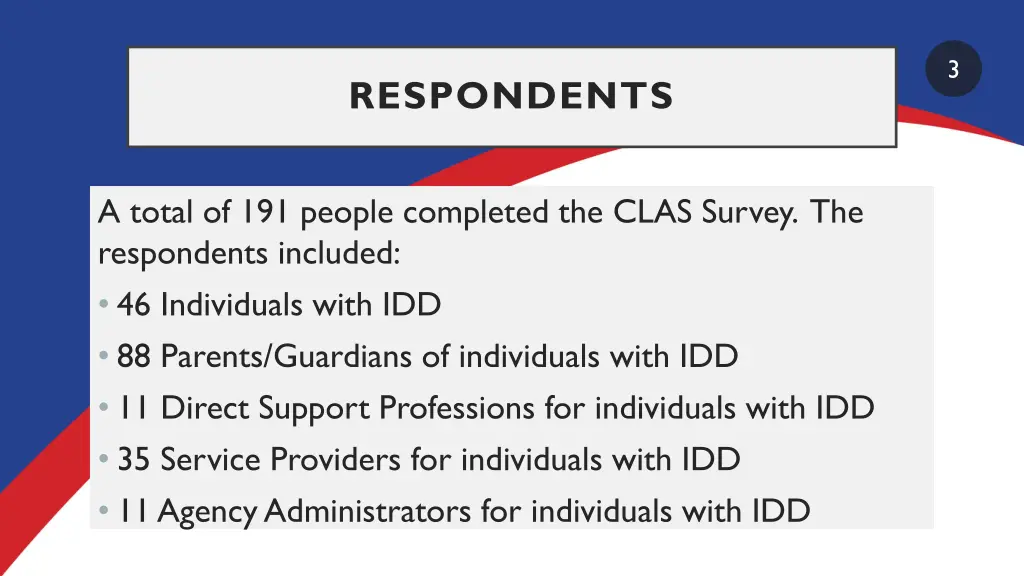 3

RESPONDENTS

A total of 191 people completed the CLAS Survey. The respondents included:

• 46 Individuals with IDD
• 88 Parents/Guardians of individuals with IDD
• 11 Direct Support Professions for individuals with IDD
• 35 Service Providers for individuals with IDD
• 11 Agency Administrators for individuals with IDD